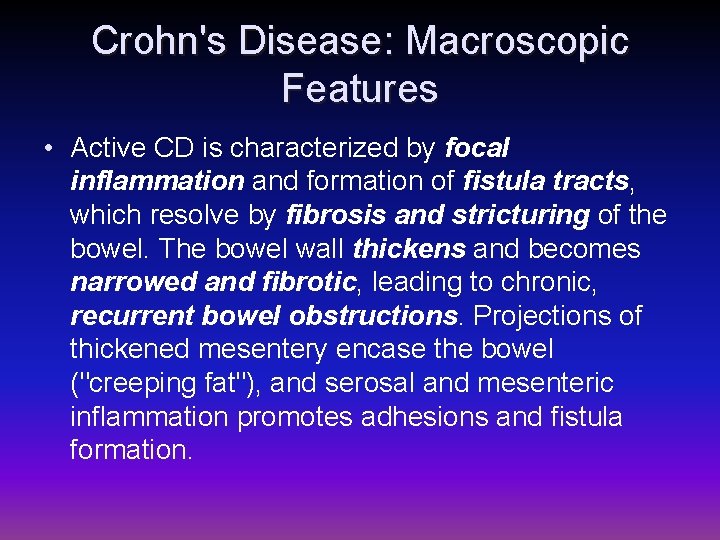 Crohn's Disease: Macroscopic Features

• Active CD is characterized by focal inflammation and formation of fistula tracts, which resolve by fibrosis and stricturing of the bowel. The bowel wall thickens and becomes narrowed and fibrotic, leading to chronic, recurrent bowel obstructions. Projections of thickened mesentery encase the bowel ("creeping fat"), and serosal and mesenteric inflammation promotes adhesions and fistula formation.